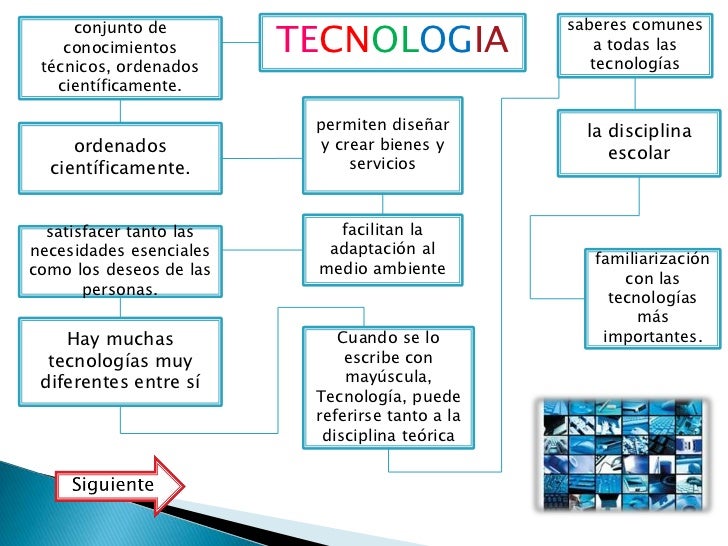 TECNOLOGIA

conjunto de conocimientos técnicos, ordenados científicamente.

ordenados científicamente.

satisfacer tanto las necesidades esenciales como los deseos de las personas.

Hay muchas tecnologías muy diferentes entre sí

permiten diseñar y crear bienes y servicios

facilitan la adaptación al medio ambiente

Cuando se lo escribe con mayúscula, Tecnología, puede referirse tanto a la disciplina teórica

saberes comunes a todas las tecnologías

la disciplina escolar

familiarización con las tecnologías más importantes.

Siguiente